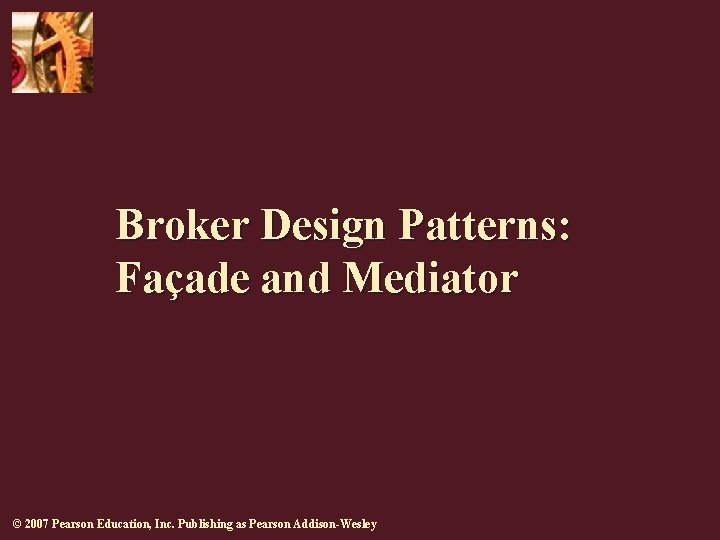 Broker Design Patterns: Façade and Mediator

© 2007 Pearson Education, Inc. Publishing as Pearson Addison-Wesley